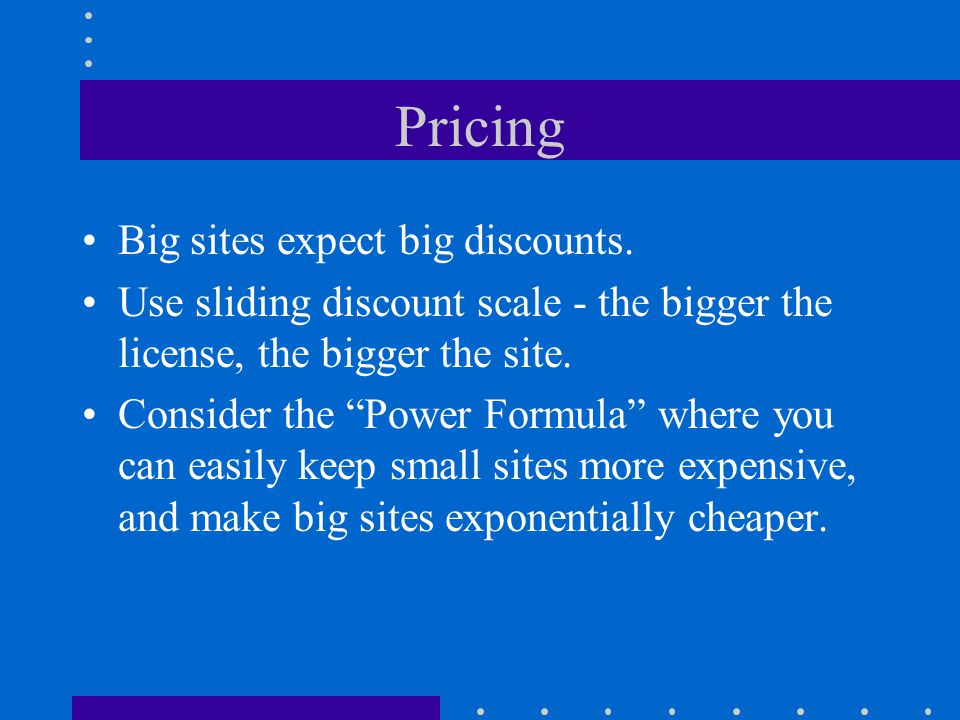 Pricing

• Big sites expect big discounts.
• Use sliding discount scale - the bigger the license, the bigger the site.
• Consider the “Power Formula” where you can easily keep small sites more expensive, and make big sites exponentially cheaper.